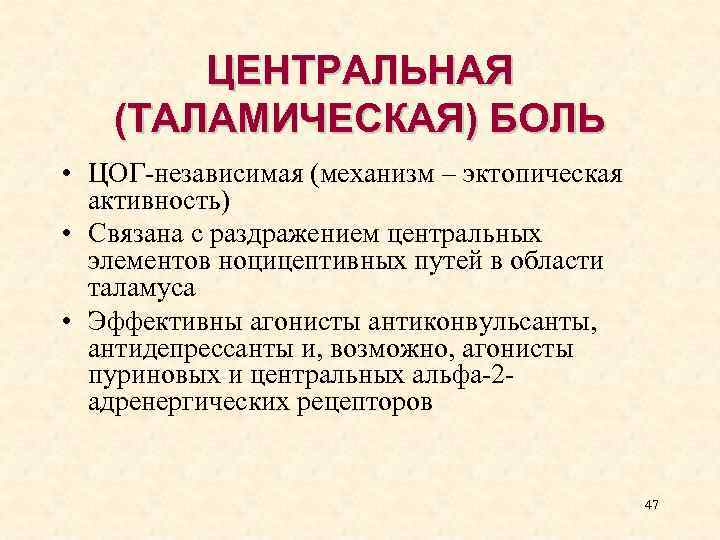 ЦЕНТРАЛЬНАЯ (ТАЛАМИЧЕСКАЯ) БОЛЬ

• ЦОГ-независимая (механизм – эктопическая активность)
• Связана с раздражением центральных элементов ноцицептивных путей в области таламуса
• Эффективны агонисты антиконвульсанты, антидепрессанты и, возможно, агонисты пуриновых и центральных альфа-2-адренергических рецепторов

47